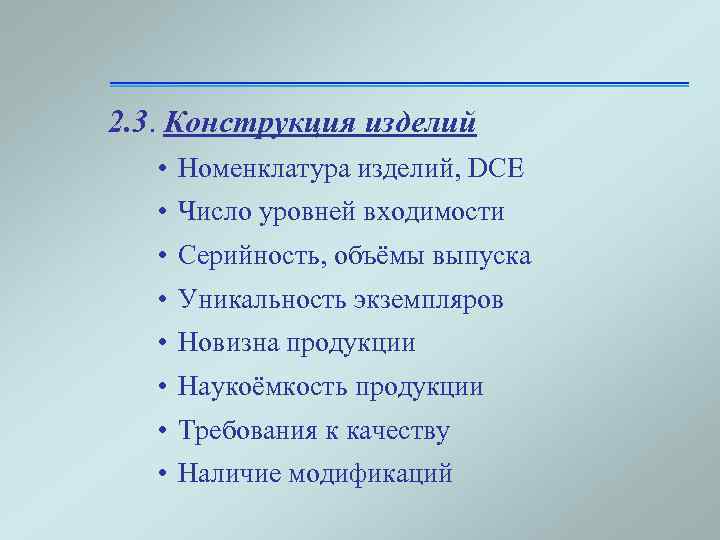 2.3. Конструкция изделий

• Номенклатура изделий, DCE
• Число уровней входимости
• Серийность, объёмы выпуска
• Уникальность экземпляров
• Новизна продукции
• Наукоёмкость продукции
• Требования к качеству
• Наличие модификаций